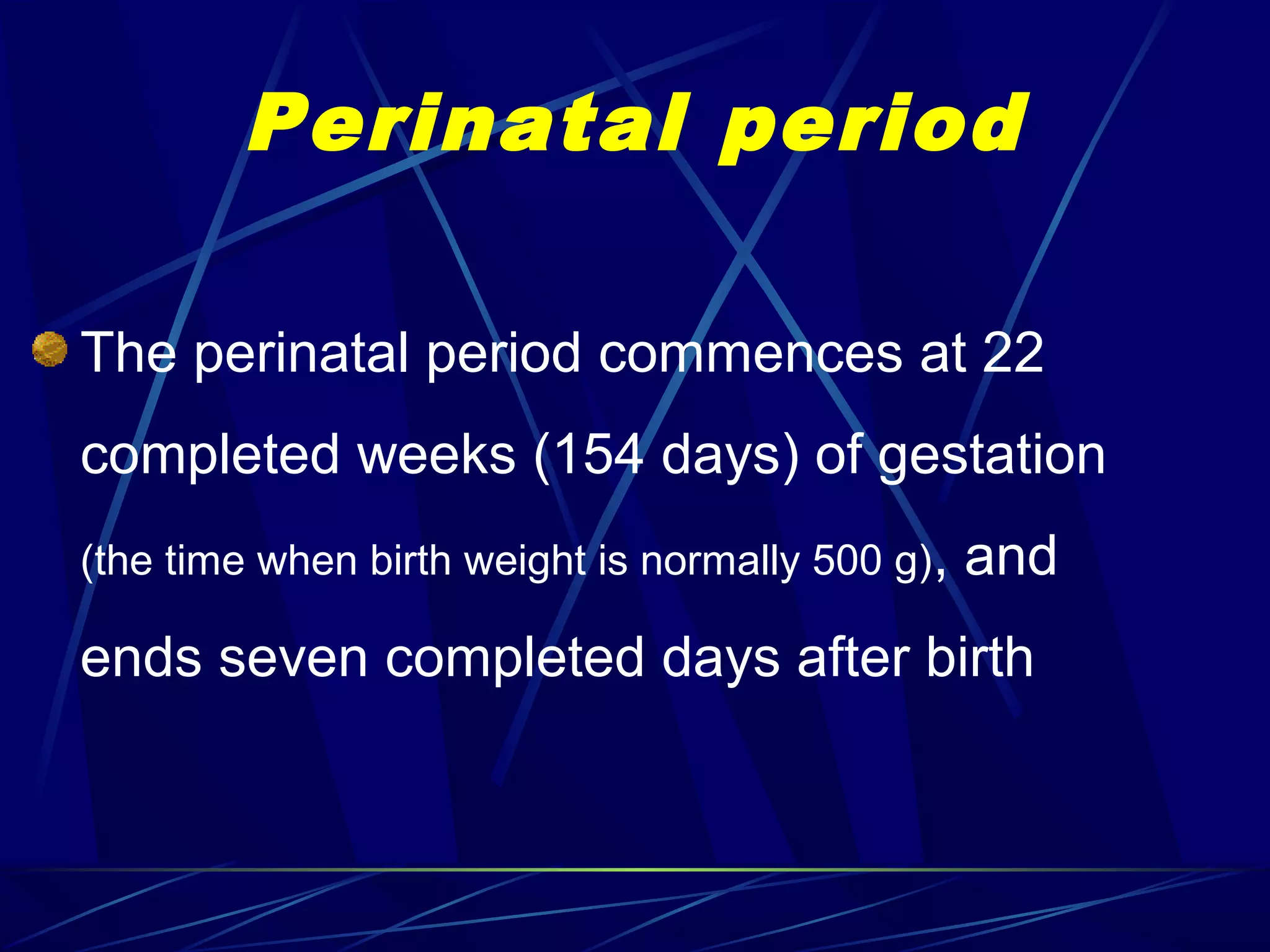 Perinatal period

The perinatal period commences at 22 completed weeks (154 days) of gestation (the time when birth weight is normally 500 g), and ends seven completed days after birth